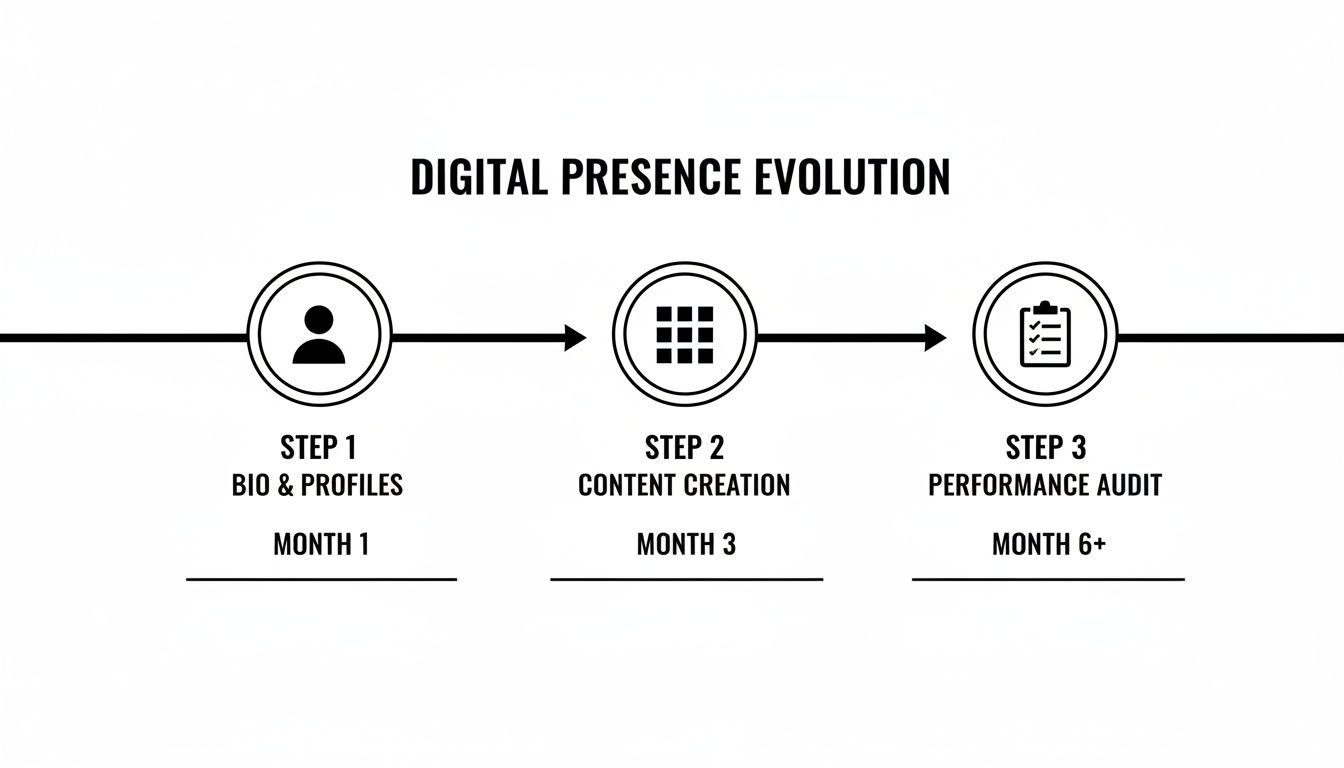 DIGITAL PRESENCE EVOLUTION

STEP 1
BIO & PROFILES

MONTH 1

STEP 2
CONTENT CREATION

MONTH 3

STEP 3
PERFORMANCE AUDIT

MONTH 6+